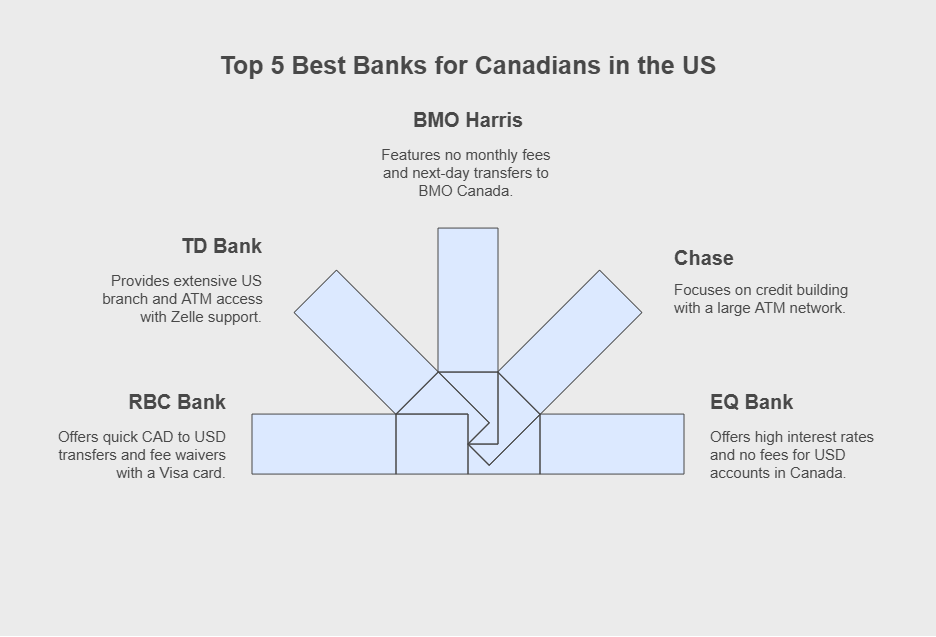 Top 5 Best Banks for Canadians in the US

BMO Harris

Features no monthly fees and next-day transfers to BMO Canada.

TD Bank

Provides extensive US branch and ATM access with Zelle support.

Chase

Focuses on credit building with a large ATM network.

RBC Bank

Offers quick CAD to USD transfers and fee waivers with a Visa card.

EQ Bank

Offers high interest rates and no fees for USD accounts in Canada.